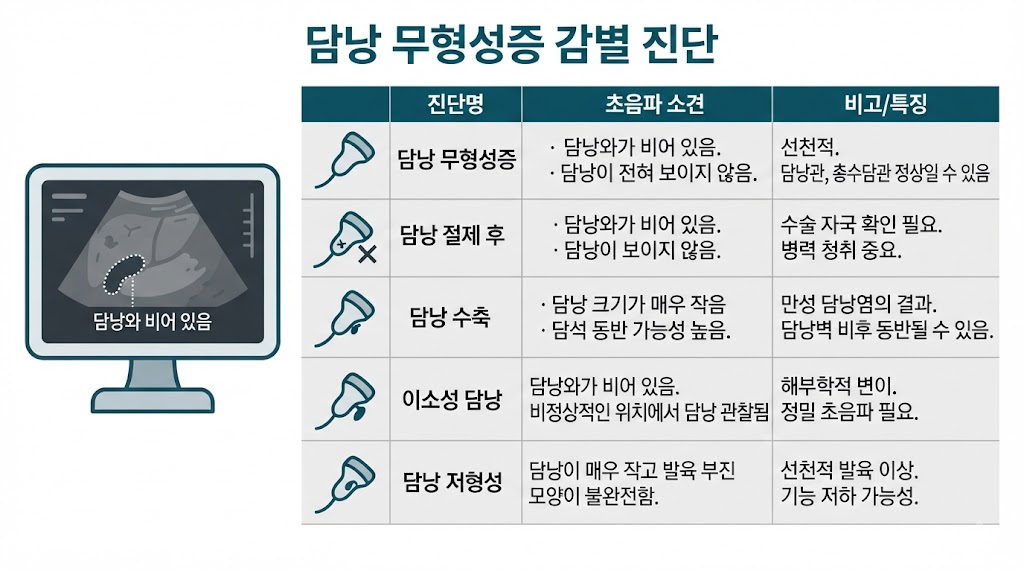 담낭 무형성증 감별 진단

담낭와 비어 있음

|  | 진단명 | 초음파 소견 | 비고/특징 |
|---|---|---|---|
|  | 담낭 무형성증 | · 담낭와가 비어 있음. · 담낭이 전혀 보이지 않음. | 선천적. 담낭관, 총수담관 정상일 수 있음 |
|  | 담낭 절제 후 | · 담낭와가 비어 있음. · 담낭이 보이지 않음. | 수술 자국 확인 필요. 병력 청취 중요. |
|  | 담낭 수축 | · 담낭 크기가 매우 작음 · 담석 동반 가능성 높음. | 만성 담낭염의 결과. 담낭벽 비후 동반될 수 있음. |
|  | 이소성 담낭 | 담낭와가 비어 있음. 비정상적인 위치에서 담낭 관찰됨 | 해부학적 변이. 정밀 초음파 필요. |
|  | 담낭 저형성 | 담낭이 매우 작고 발육 부진 모양이 불완전함. | 선천적 발육 이상. 기능 저하 가능성. |